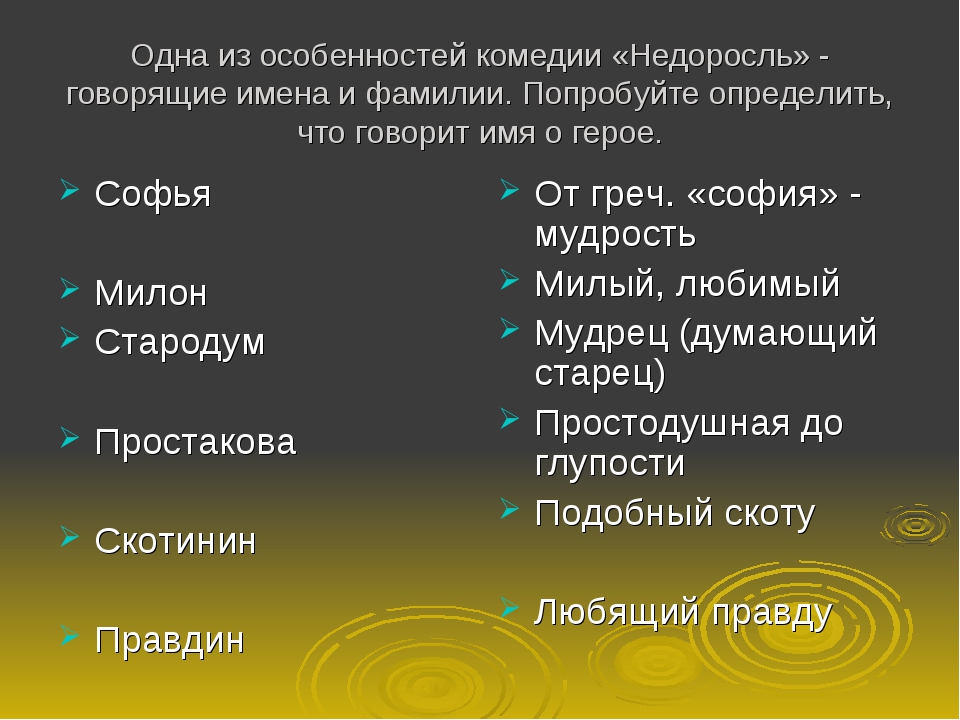 Одна из особенностей комедии «Недоросль» - говорящие имена и фамилии. Попробуйте определить, что говорит имя о герое.

Софья

Милон

Стародум

Простакова

Скотинин

Правдин

От греч. «софия» - мудрость

Милый, любимый

Мудрец (думающий старец)

Простодушная до глупости

Подобный скоту

Любящий правду